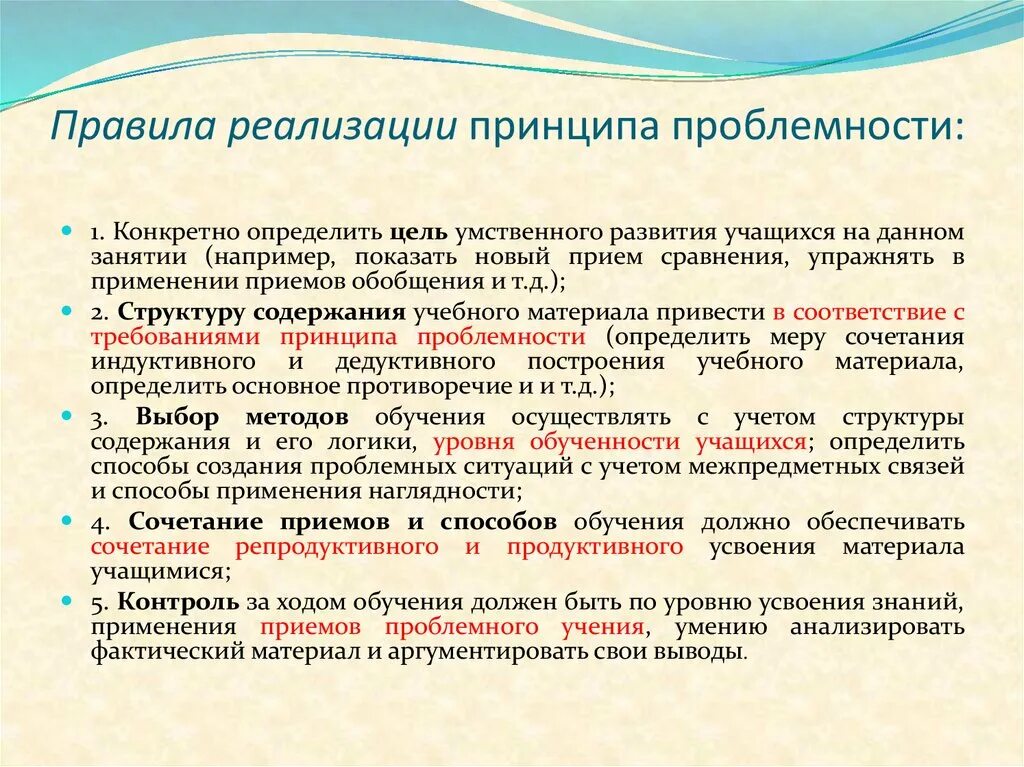 Правила реализации принципа проблемности:

1. Конкретно определить цель умственного развития учащихся на данном занятии (например, показать новый прием сравнения, упражнять в применении приемов обобщения и т.д.);

2. Структуру содержания учебного материала привести в соответствие с требованиями принципа проблемности (определить меру сочетания индуктивного и дедуктивного построения учебного материала, определить основное противоречие и и т.д.);

3. Выбор методов обучения осуществлять с учетом структуры содержания и его логики, уровня обученности учащихся; определить способы создания проблемных ситуаций с учетом межпредметных связей и способы применения наглядности;

4. Сочетание приемов и способов обучения должно обеспечивать сочетание репродуктивного и продуктивного усвоения материала учащимися;

5. Контроль за ходом обучения должен быть по уровню усвоения знаний, применения приемов проблемного учения, умению анализировать фактический материал и аргументировать свои выводы.